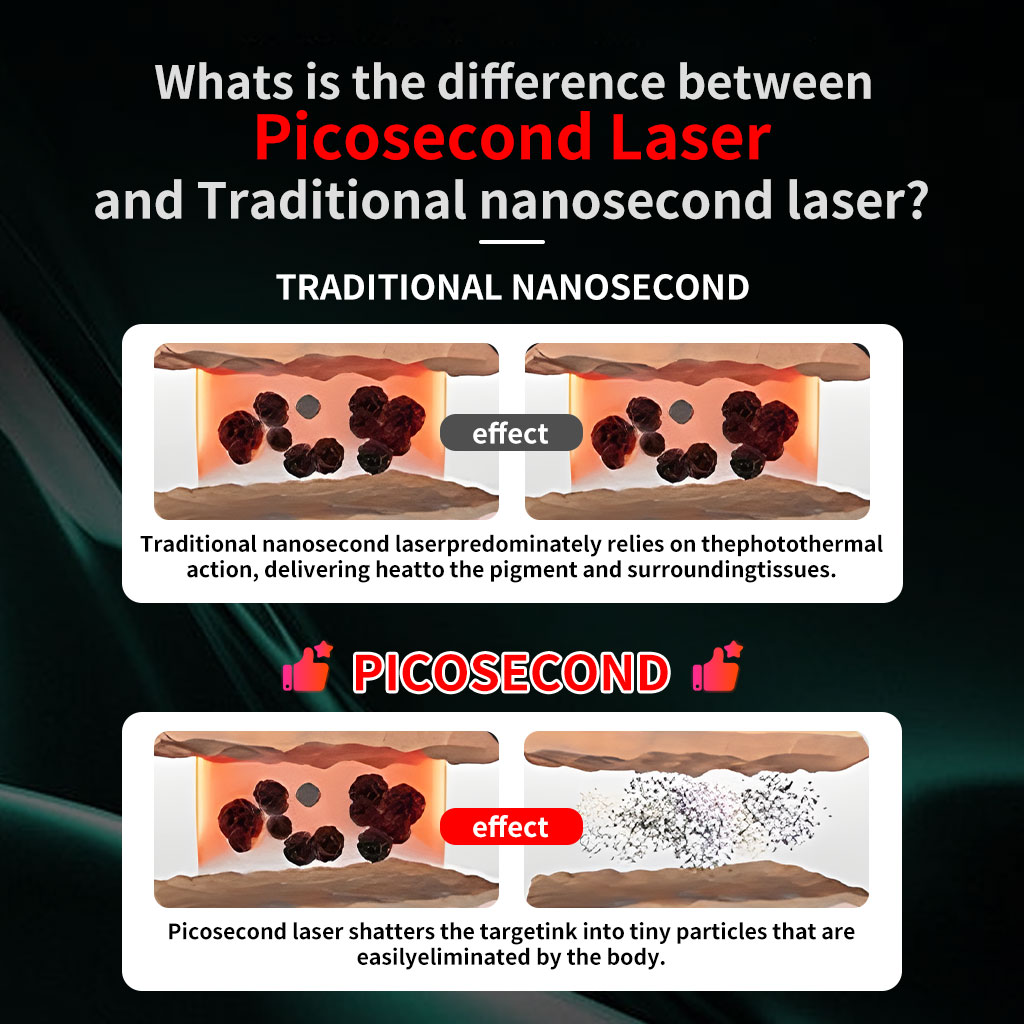 Whats is the difference between
Picosecond Laser
and Traditional nanosecond laser?

TRADITIONAL NANOSECOND

effect

Traditional nanosecond laserpredominately relies on thephotothermal action, delivering heatto the pigment and surroundingtissues.

PICOSECOND

effect

Picosecond laser shatters the targetink into tiny particles that are easilyeliminated by the body.